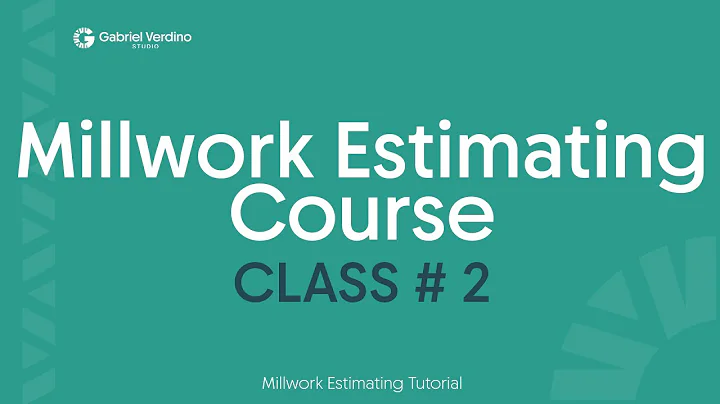 Gabriel Verdino
STUDIO

Millwork Estimating Course

CLASS # 2

Millwork Estimating Tutorial